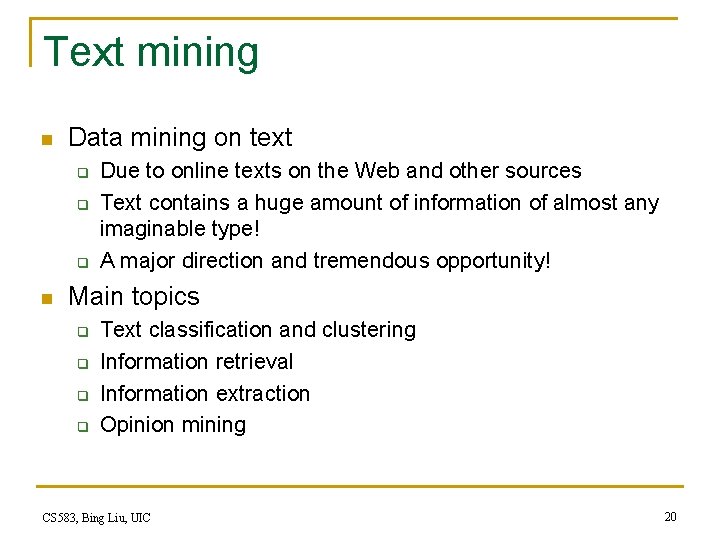 Text mining

- Data mining on text
  - Due to online texts on the Web and other sources
  - Text contains a huge amount of information of almost any imaginable type!
  - A major direction and tremendous opportunity!
- Main topics
  - Text classification and clustering
  - Information retrieval
  - Information extraction
  - Opinion mining

CS583, Bing Liu, UIC

20